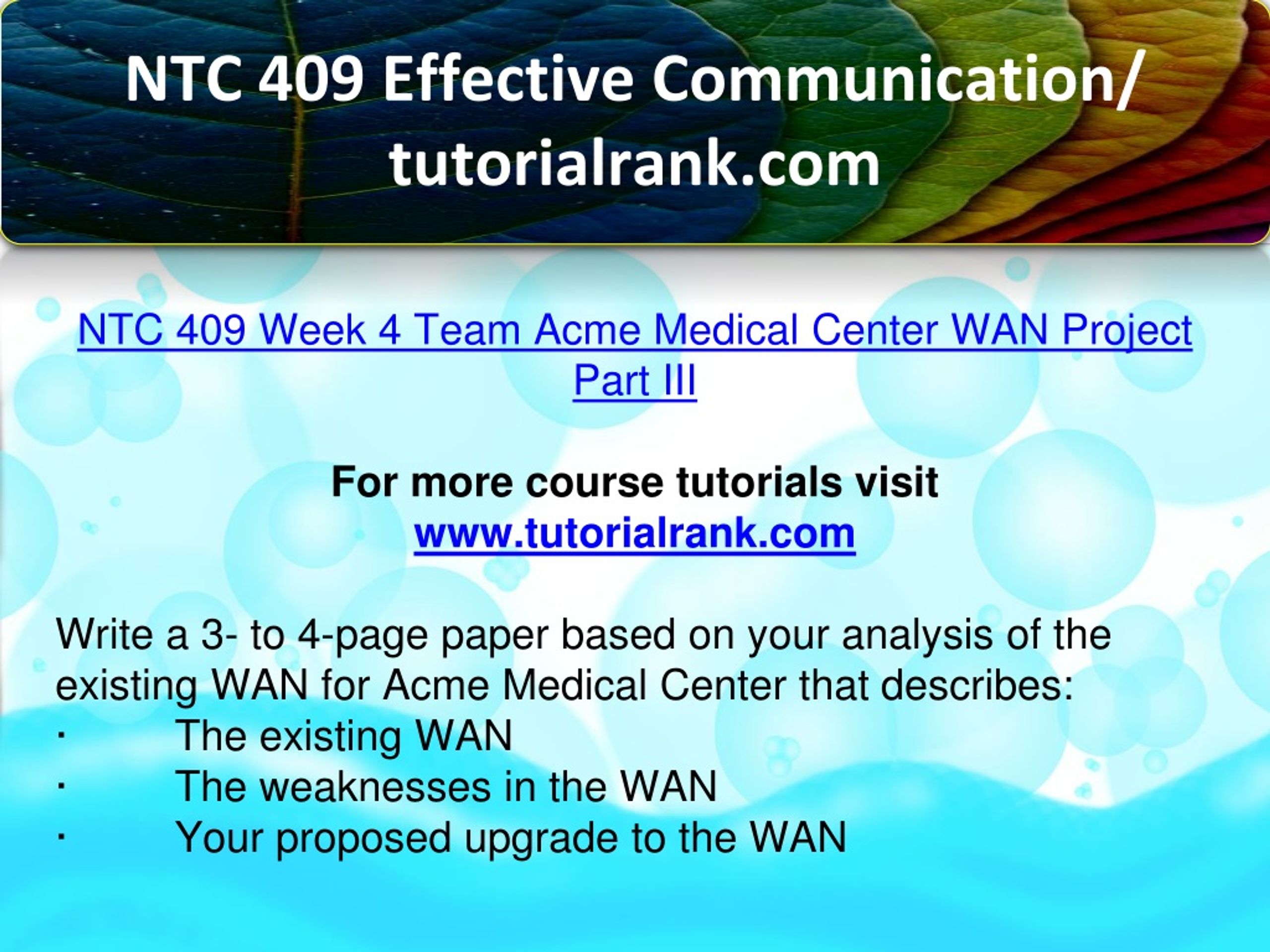 NTC 409 Effective Communication/ tutorialrank.com

NTC 409 Week 4 Team Acme Medical Center WAN Project Part III

For more course tutorials visit
www.tutorialrank.com

Write a 3- to 4-page paper based on your analysis of the existing WAN for Acme Medical Center that describes:
· The existing WAN
· The weaknesses in the WAN
· Your proposed upgrade to the WAN